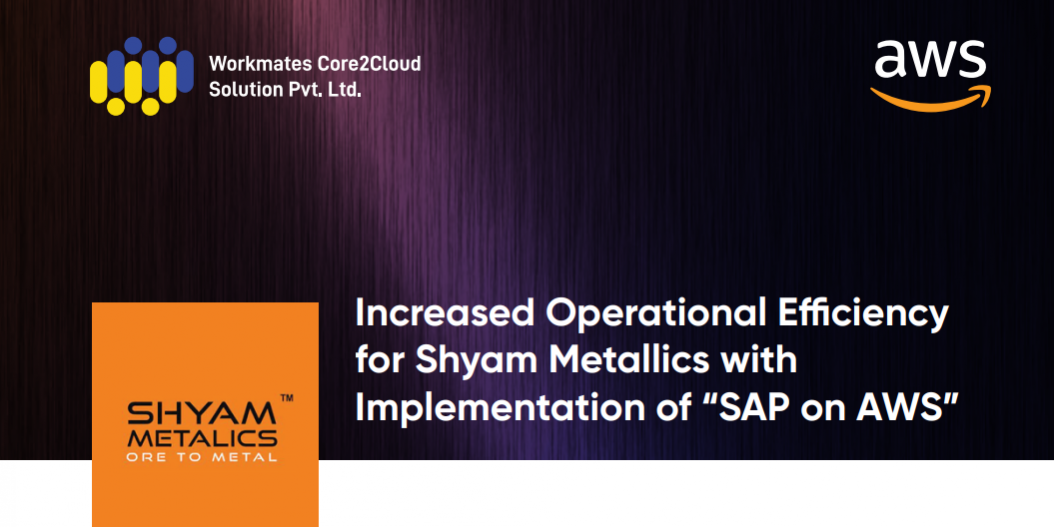 Workmates Core2Cloud Solution Pvt. Ltd.

aws

SHYAM™ METALICS ORE TO METAL

Increased Operational Efficiency for Shyam Metallics with Implementation of “SAP on AWS”